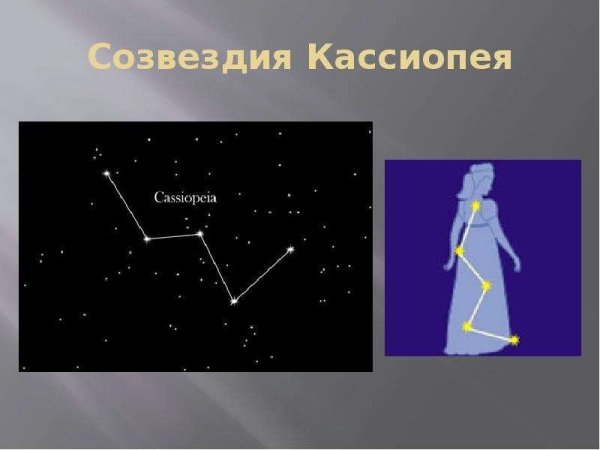 Созвездия Кассиопея

Cassiopeia